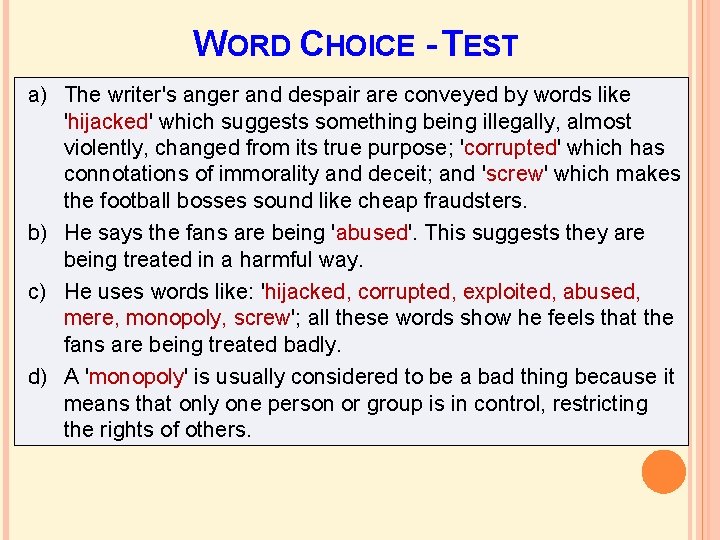 WORD CHOICE - TEST

a) The writer's anger and despair are conveyed by words like 'hijacked' which suggests something being illegally, almost violently, changed from its true purpose; 'corrupted' which has connotations of immorality and deceit; and 'screw' which makes the football bosses sound like cheap fraudsters.

b) He says the fans are being 'abused'. This suggests they are being treated in a harmful way.

c) He uses words like: 'hijacked, corrupted, exploited, abused, mere, monopoly, screw'; all these words show he feels that the fans are being treated badly.

d) A 'monopoly' is usually considered to be a bad thing because it means that only one person or group is in control, restricting the rights of others.